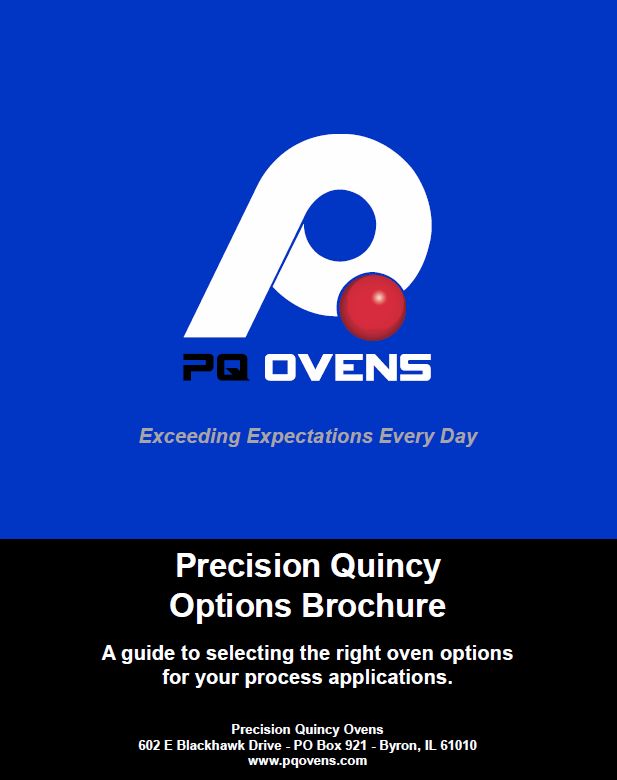 PQ OVENS

Exceeding Expectations Every Day

Precision Quincy Options Brochure

A guide to selecting the right oven options for your process applications.

Precision Quincy Ovens
602 E Blackhawk Drive - PO Box 921 - Byron, IL 61010
www.pqovens.com